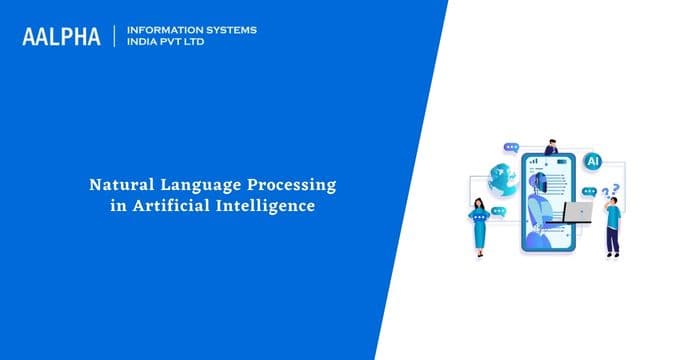 AALPHA | INFORMATION SYSTEMS INDIA PVT LTD

Natural Language Processing in Artificial Intelligence

AI

?